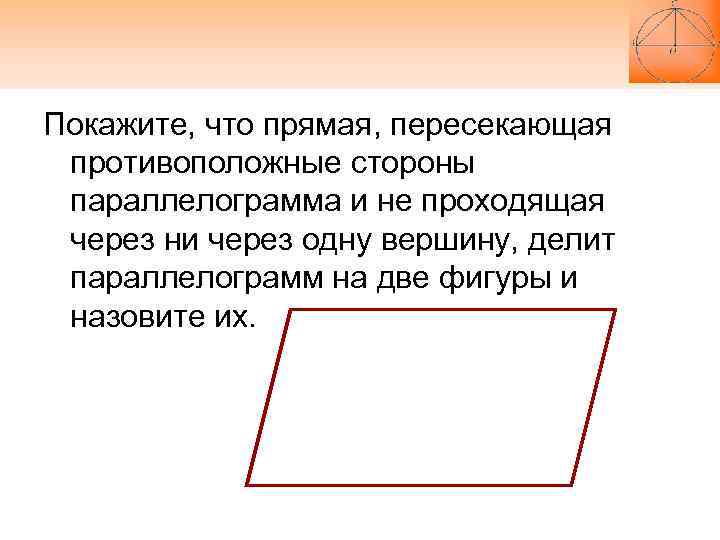 Покажите, что прямая, пересекающая противоположные стороны параллелограмма и не проходящая через ни через одну вершину, делит параллелограмм на две фигуры и назовите их.